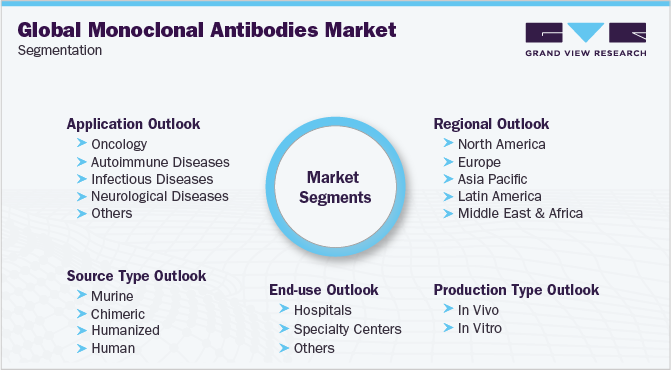 Global Monoclonal Antibodies Market
Segmentation

GRAND VIEW RESEARCH

Application Outlook
Oncology
Autoimmune Diseases
Infectious Diseases
Neurological Diseases
Others

Market Segments

Regional Outlook
North America
Europe
Asia Pacific
Latin America
Middle East & Africa

Source Type Outlook
Murine
Chimeric
Humanized
Human

End-use Outlook
Hospitals
Specialty Centers
Others

Production Type Outlook
In Vivo
In Vitro